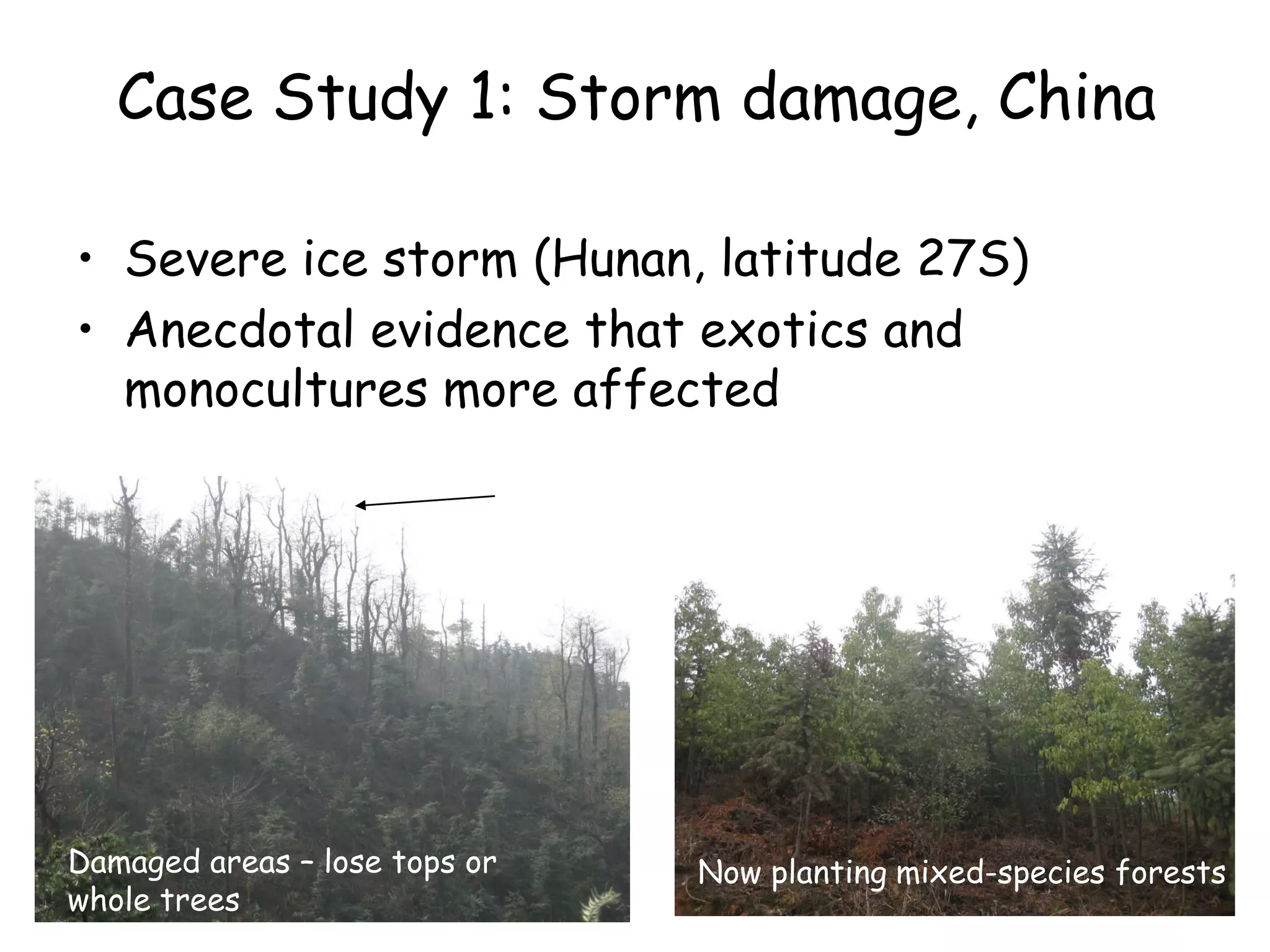 Case Study 1: Storm damage, China

• Severe ice storm (Hunan, latitude 27S)
• Anecdotal evidence that exotics and monocultures more affected

Damaged areas – lose tops or whole trees

Now planting mixed-species forests